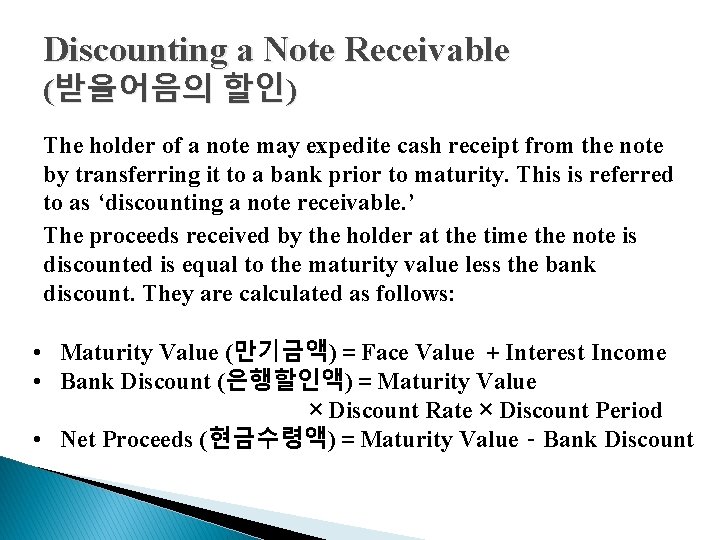 Discounting a Note Receivable (받을어음의 할인)

The holder of a note may expedite cash receipt from the note by transferring it to a bank prior to maturity. This is referred to as ‘discounting a note receivable.’

The proceeds received by the holder at the time the note is discounted is equal to the maturity value less the bank discount. They are calculated as follows:

• Maturity Value (만기금액) = Face Value + Interest Income
• Bank Discount (은행할인액) = Maturity Value × Discount Rate × Discount Period
• Net Proceeds (현금수령액) = Maturity Value - Bank Discount